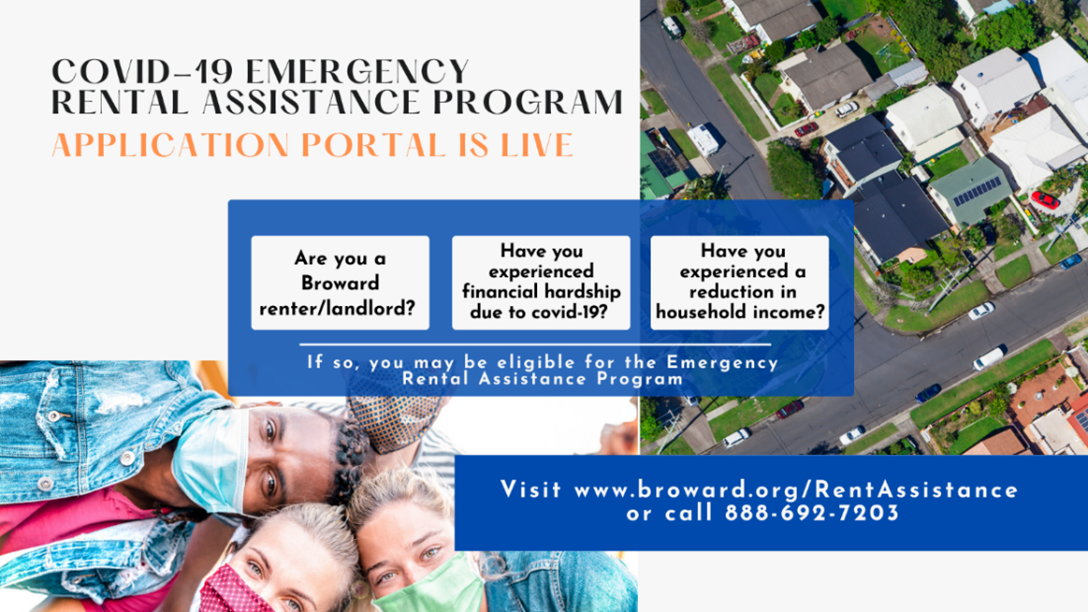 COVID-19 EMERGENCY RENTAL ASSISTANCE PROGRAM

APPLICATION PORTAL IS LIVE

Are you a Broward renter/landlord?

Have you experienced financial hardship due to covid-19?

Have you experienced a reduction in household income?

If so, you may be eligible for the Emergency Rental Assistance Program

Visit www.broward.org/RentAssistance or call 888-692-7203